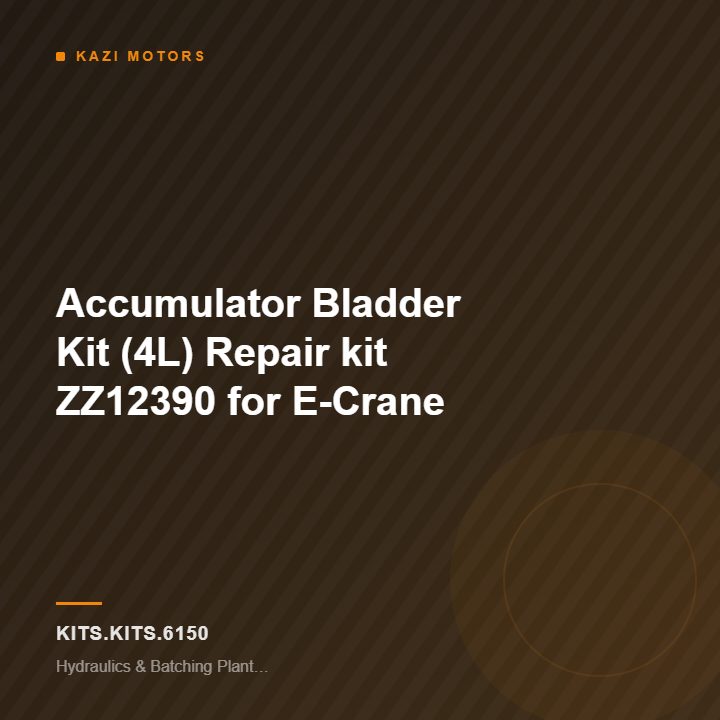 KAZI MOTORS

Accumulator Bladder Kit (4L) Repair kit ZZ12390 for E-Crane

KITS.KITS.6150

Hydraulics & Batching Plant...